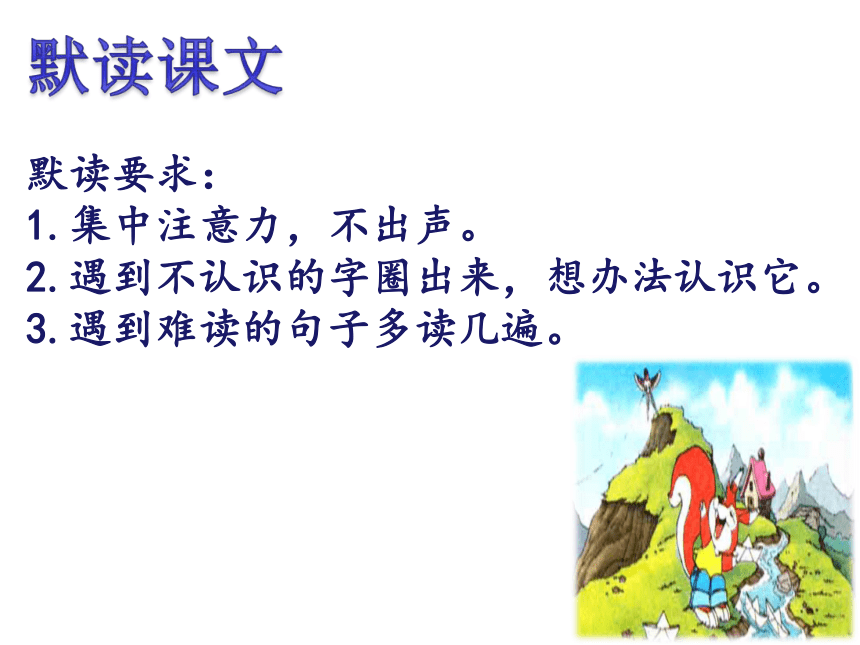 默读课文

默读要求：
1. 集中注意力，不出声。
2. 遇到不认识的字圈出来，想办法认识它。
3. 遇到难读的句子多读几遍。